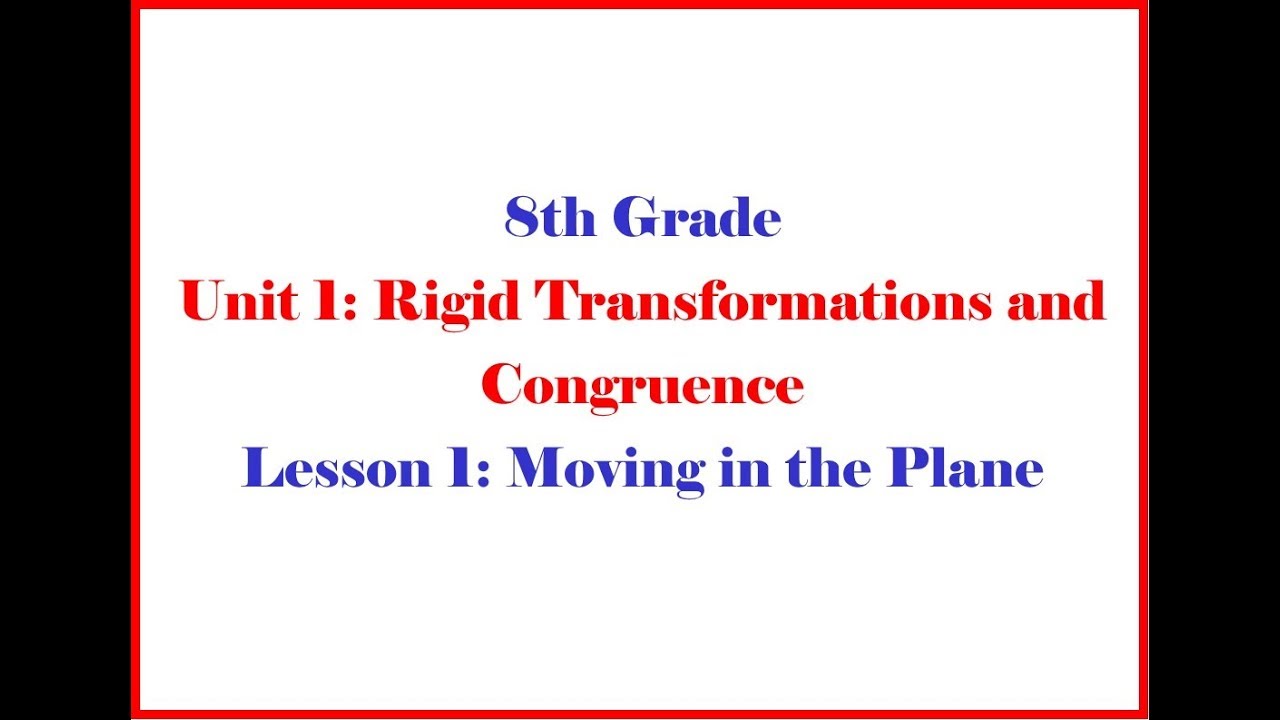 8th Grade
Unit 1: Rigid Transformations and Congruence
Lesson 1: Moving in the Plane